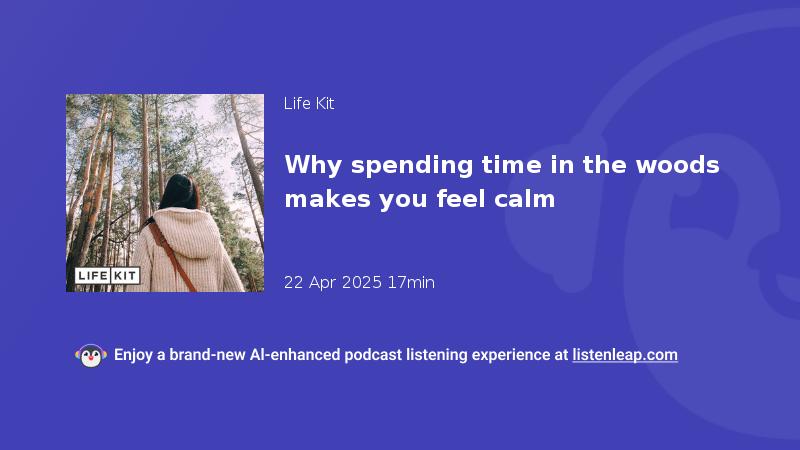 LIFE KIT

Life Kit

Why spending time in the woods makes you feel calm

22 Apr 2025 17min

Enjoy a brand-new AI-enhanced podcast listening experience at listenleap.com